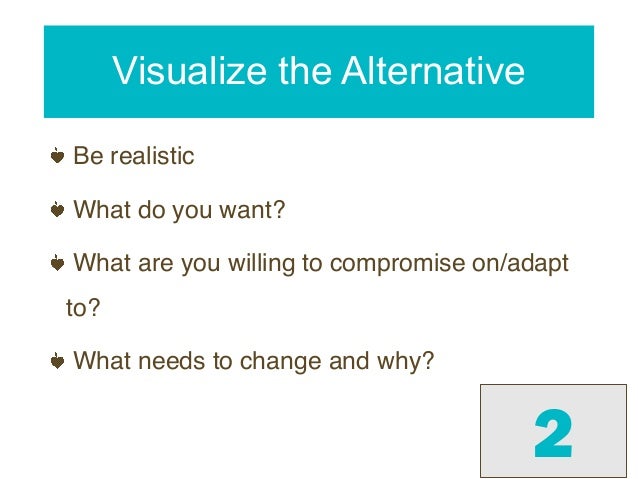 Visualize the Alternative

Be realistic

What do you want?

What are you willing to compromise on/adapt to?

What needs to change and why?

2